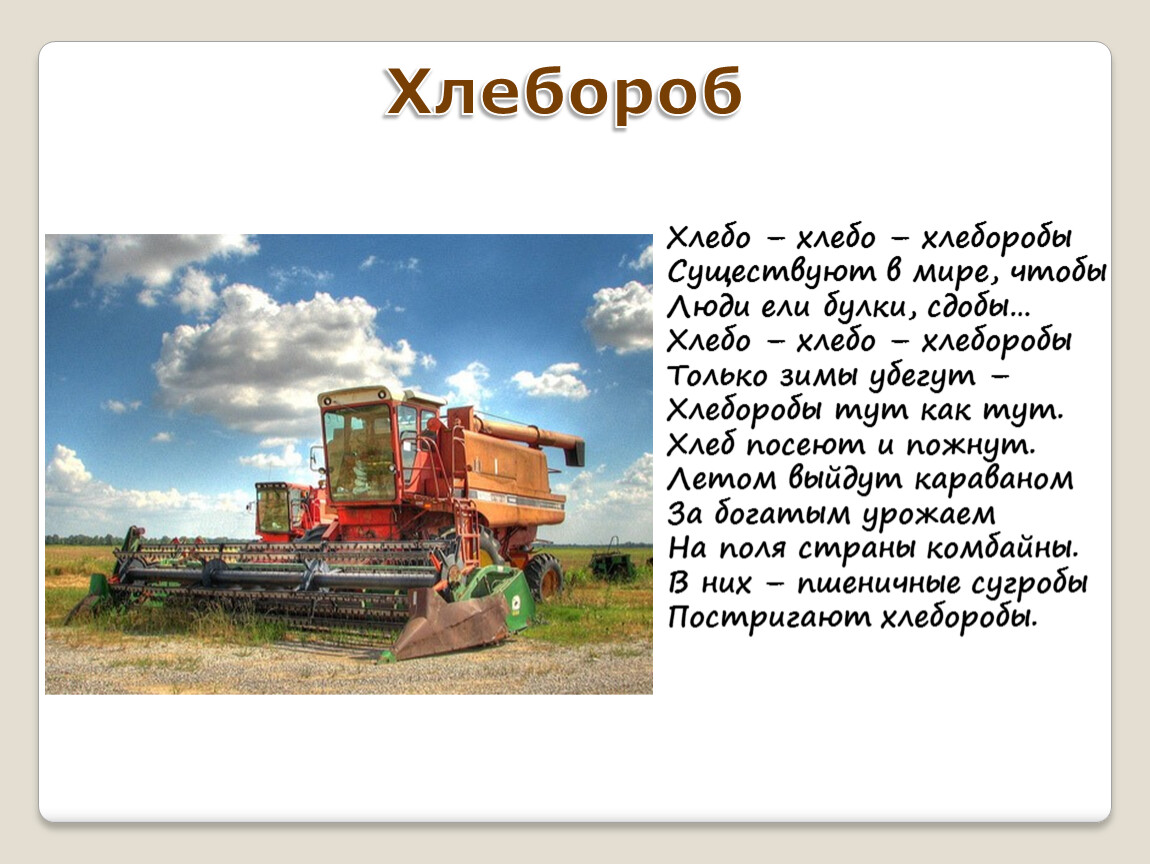 Хлебороб

Хлебо – хлебо – хлеборобы
Существуют в мире, чтобы
Люди ели булки, сдобы...
Хлебо – хлебо – хлеборобы
Только зимы убегут –
Хлеборобы тут как тут.
Хлеб посеют и пожнут.
Летом выйдут караваном
За богатым урожаем
На поля страны комбайны.
В них – пшеничные сугробы
Постригают хлеборобы.